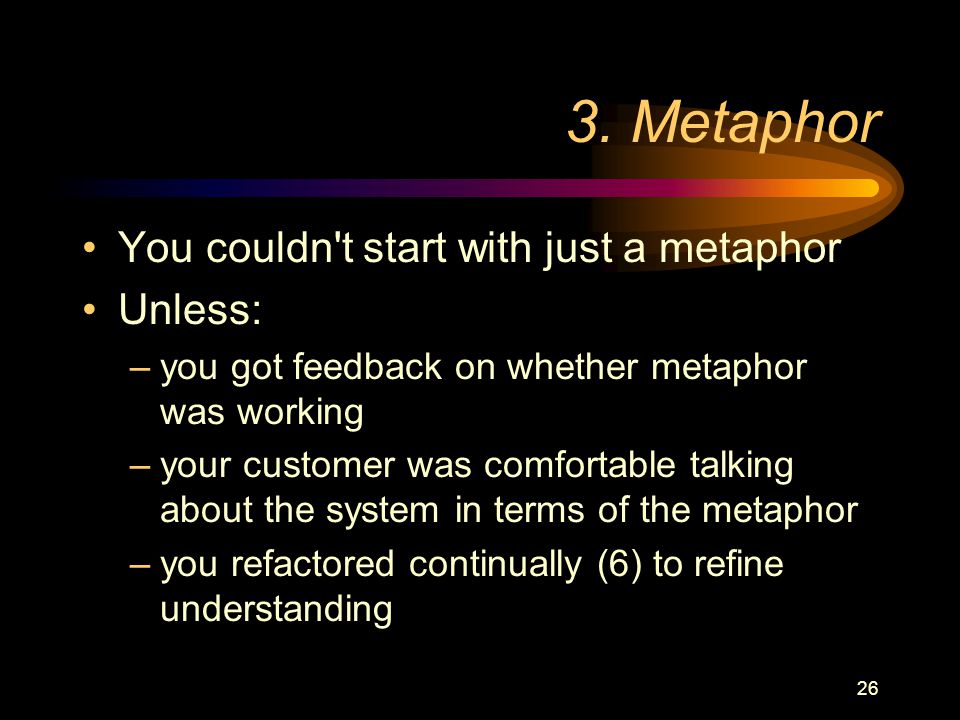 3. Metaphor

• You couldn't start with just a metaphor
• Unless:
– you got feedback on whether metaphor was working
– your customer was comfortable talking about the system in terms of the metaphor
– you refactored continually (6) to refine understanding

26